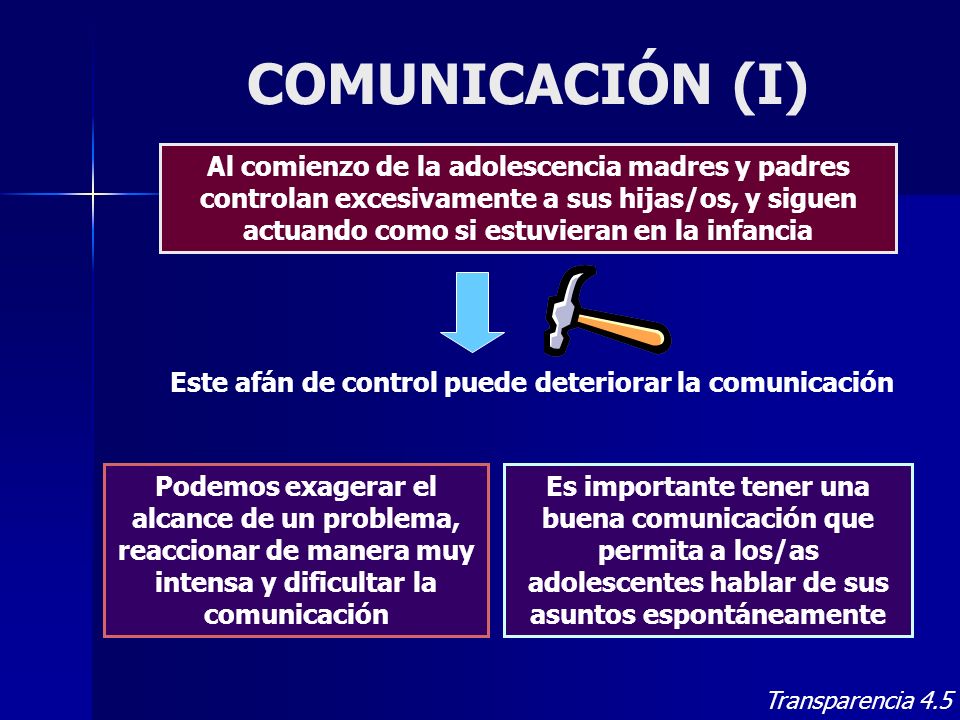 COMUNICACIÓN (I)

Al comienzo de la adolescencia madres y padres controlan excesivamente a sus hijas/os, y siguen actuando como si estuvieran en la infancia

Este afán de control puede deteriorar la comunicación

Podemos exagerar el alcance de un problema, reaccionar de manera muy intensa y dificultar la comunicación

Es importante tener una buena comunicación que permita a los/as adolescentes hablar de sus asuntos espontáneamente

Transparencia 4.5